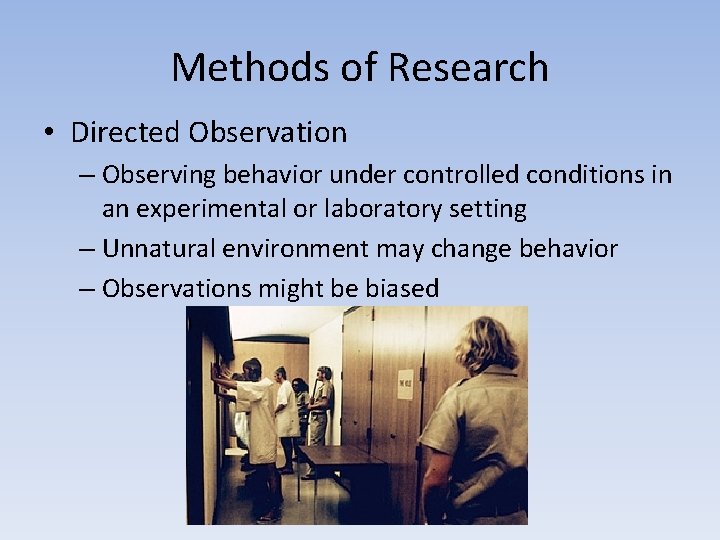 Methods of Research

• Directed Observation

– Observing behavior under controlled conditions in an experimental or laboratory setting

– Unnatural environment may change behavior

– Observations might be biased